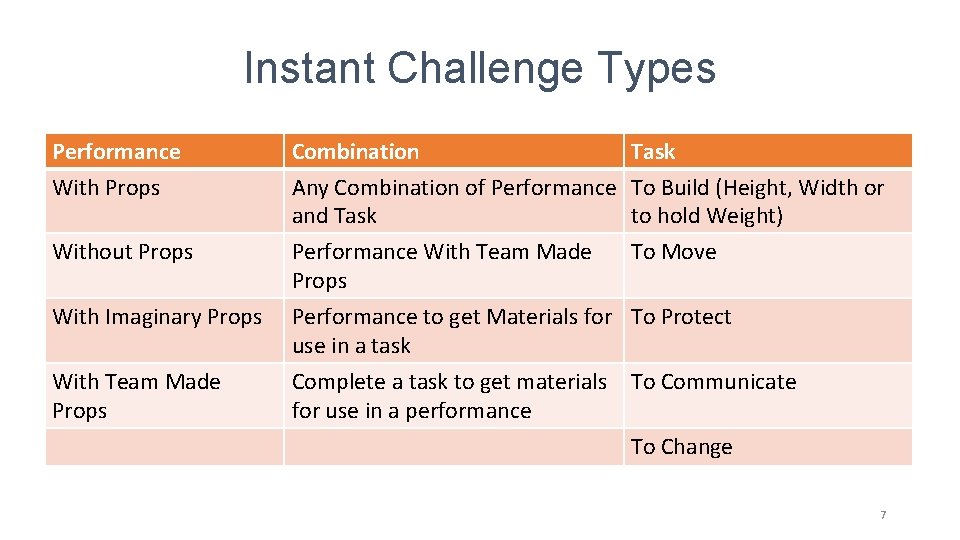 Instant Challenge Types

| Performance | Combination | Task |
|---|---|---|
| With Props | Any Combination of Performance and Task | To Build (Height, Width or to hold Weight) |
| Without Props | Performance With Team Made Props | To Move |
| With Imaginary Props | Performance to get Materials for use in a task | To Protect |
| With Team Made Props | Complete a task to get materials for use in a performance | To Communicate |
| | | To Change |

7